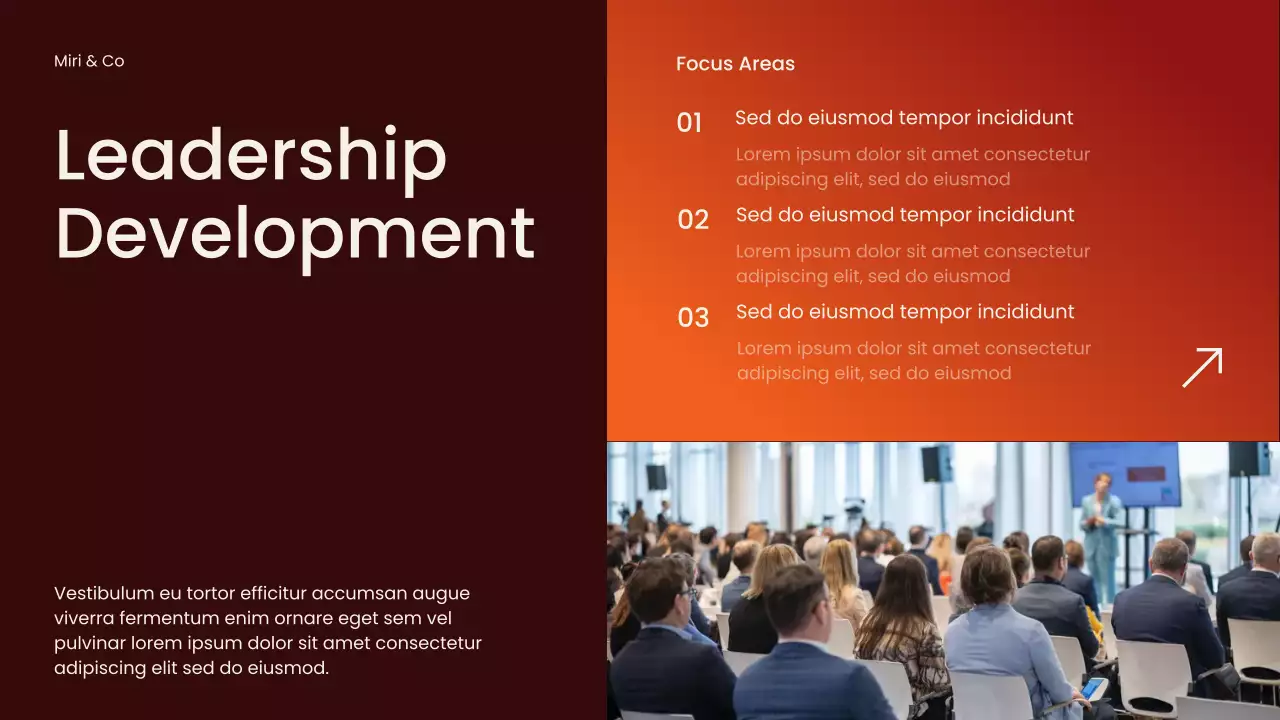 Miri & Co

Leadership Development

Vestibulum eu tortor efficitur accumsan augue viverra fermentum enim ornare eget sem vel pulvinar lorem ipsum dolor sit amet consectetur adipiscing elit sed do eiusmod.

Focus Areas

01 Sed do eiusmod tempor incididunt

Lorem ipsum dolor sit amet consectetur adipiscing elit, sed do eiusmod

02 Sed do eiusmod tempor incididunt

Lorem ipsum dolor sit amet consectetur adipiscing elit, sed do eiusmod

03 Sed do eiusmod tempor incididunt

Lorem ipsum dolor sit amet consectetur adipiscing elit, sed do eiusmod